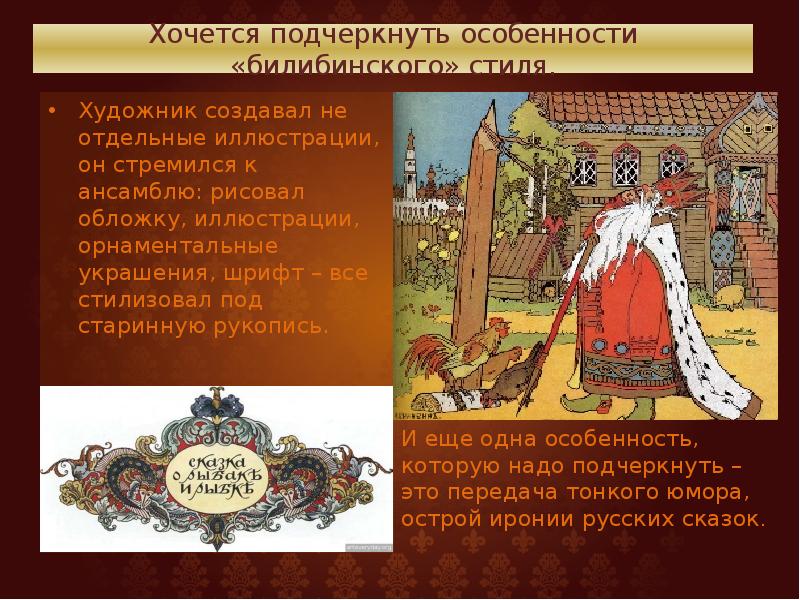 Хочется подчеркнуть особенности «билибинского» стиля.

• Художник создавал не отдельные иллюстрации, он стремился к ансамблю: рисовал обложку, иллюстрации, орнаментальные украшения, шрифт – все стилизовал под старинную рукопись.

СКАЗКА О РЫБАКѢ И РЫБКѢ

И еще одна особенность, которую надо подчеркнуть – это передача тонкого юмора, острой иронии русских сказок.